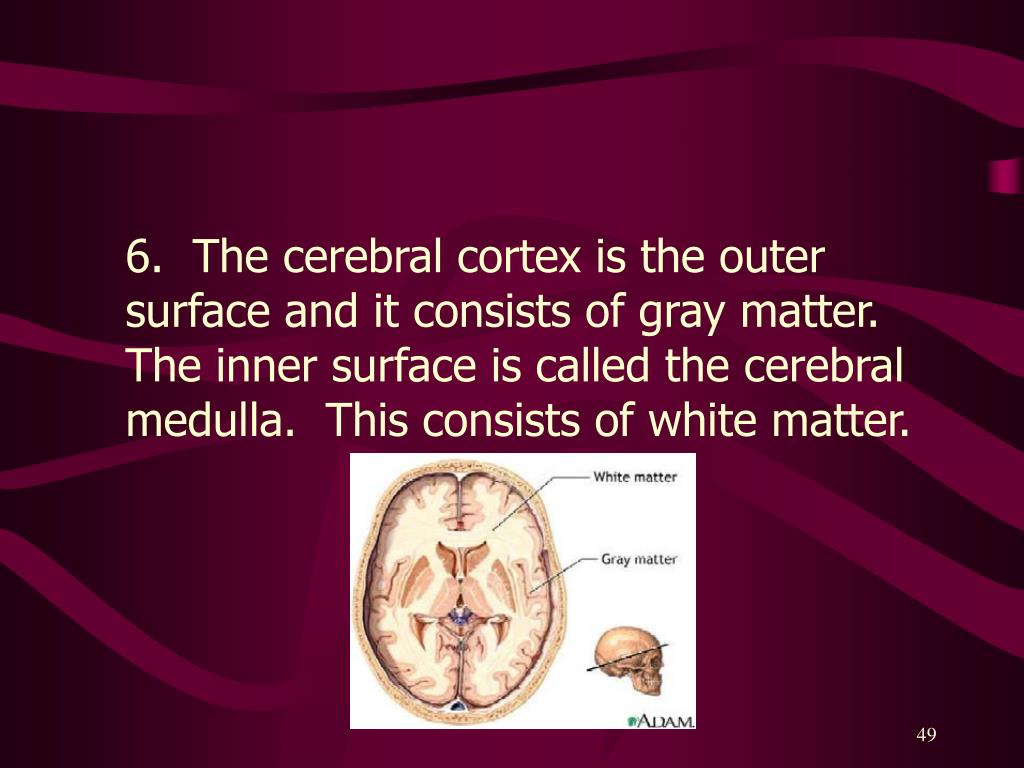 6. The cerebral cortex is the outer surface and it consists of gray matter. The inner surface is called the cerebral medulla. This consists of white matter.

White matter

Gray matter

ADAM.

49